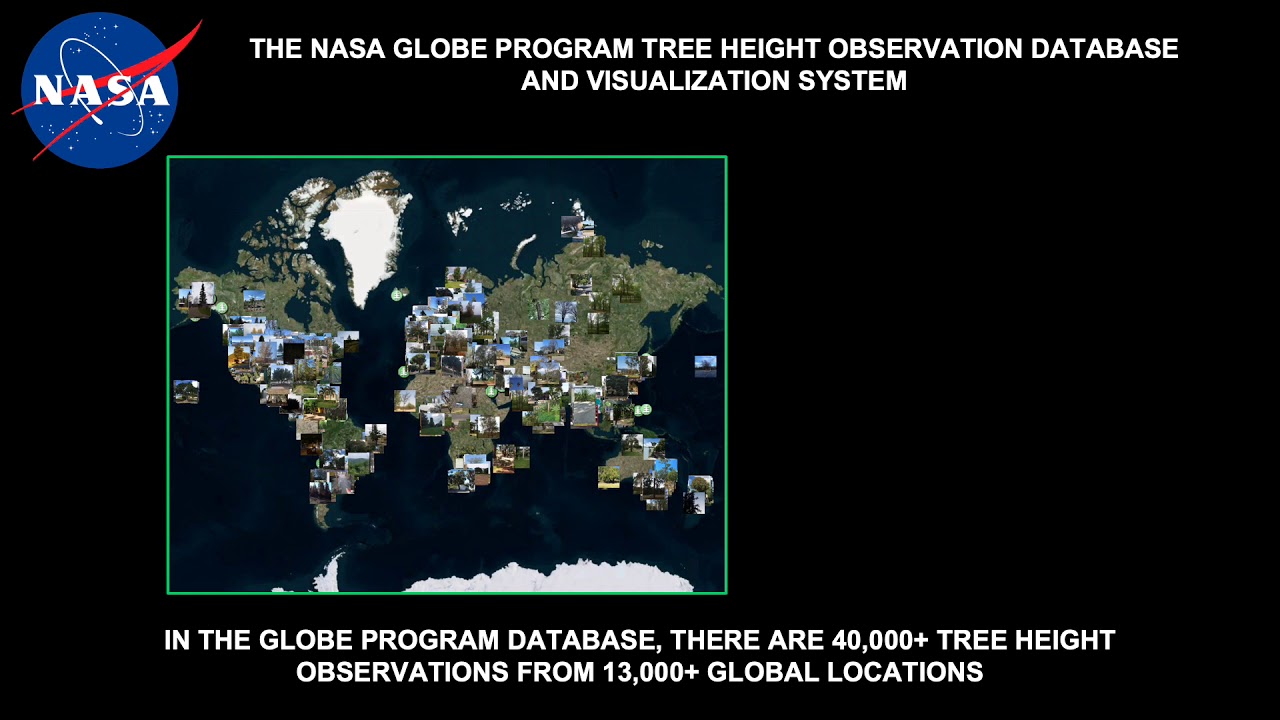 NASA

THE NASA GLOBE PROGRAM TREE HEIGHT OBSERVATION DATABASE AND VISUALIZATION SYSTEM

IN THE GLOBE PROGRAM DATABASE, THERE ARE 40,000+ TREE HEIGHT OBSERVATIONS FROM 13,000+ GLOBAL LOCATIONS